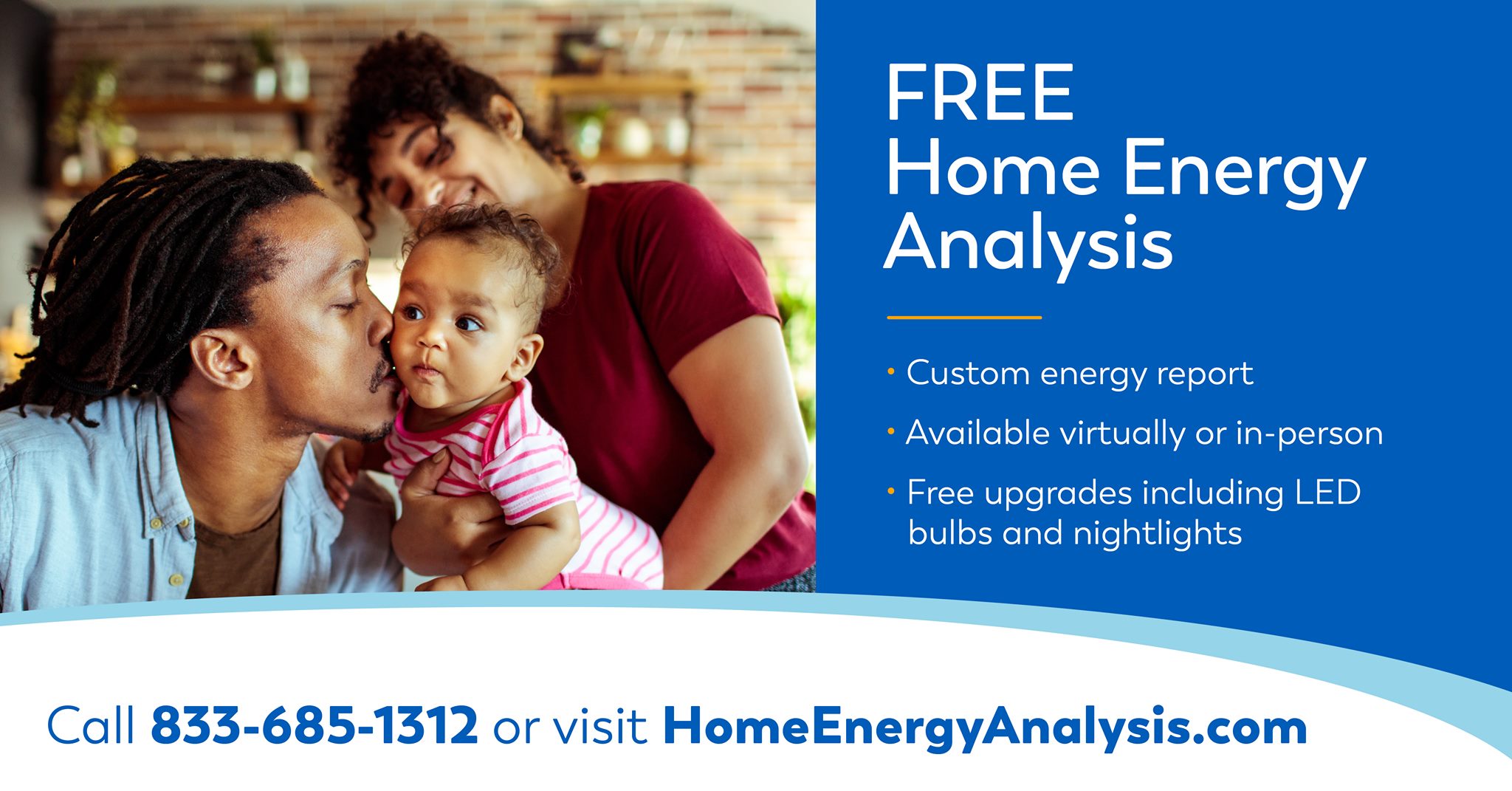 FREE
Home Energy
Analysis

• Custom energy report
• Available virtually or in-person
• Free upgrades including LED bulbs and nightlights

Call 833-685-1312 or visit HomeEnergyAnalysis.com